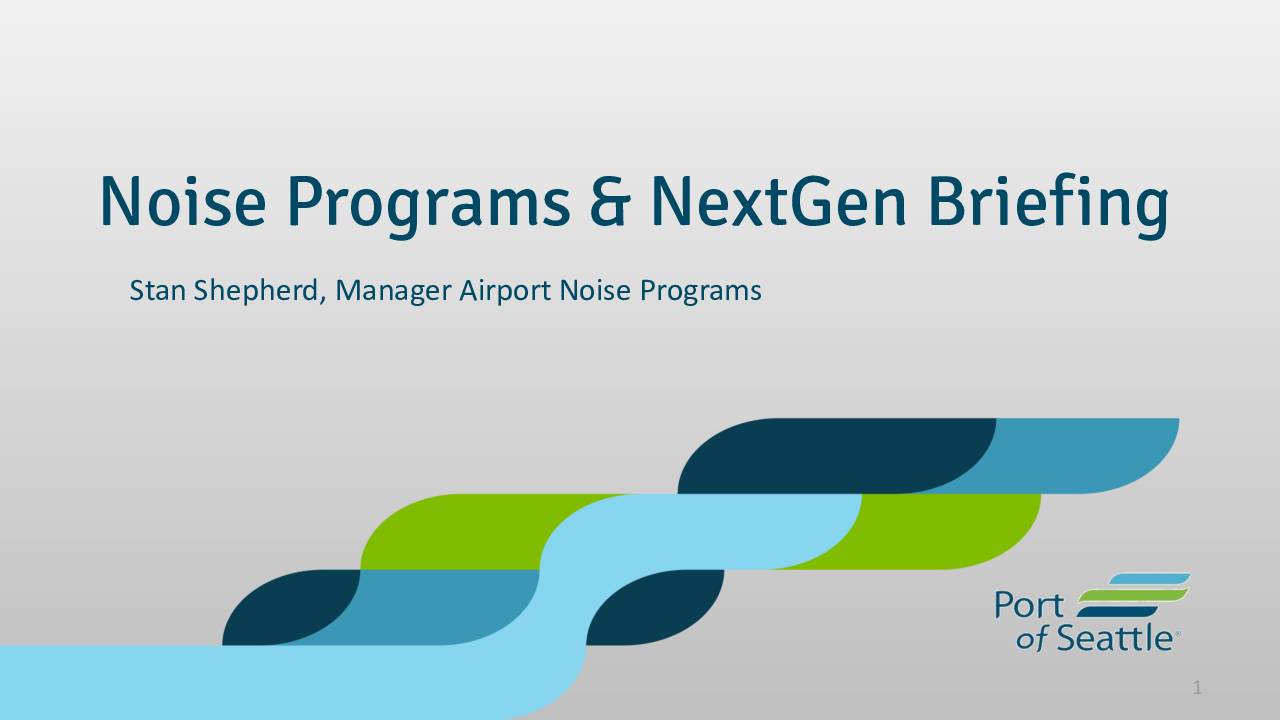 Noise Programs & NextGen Briefing

Stan Shepherd, Manager Airport Noise Programs

Port of Seattle®

1